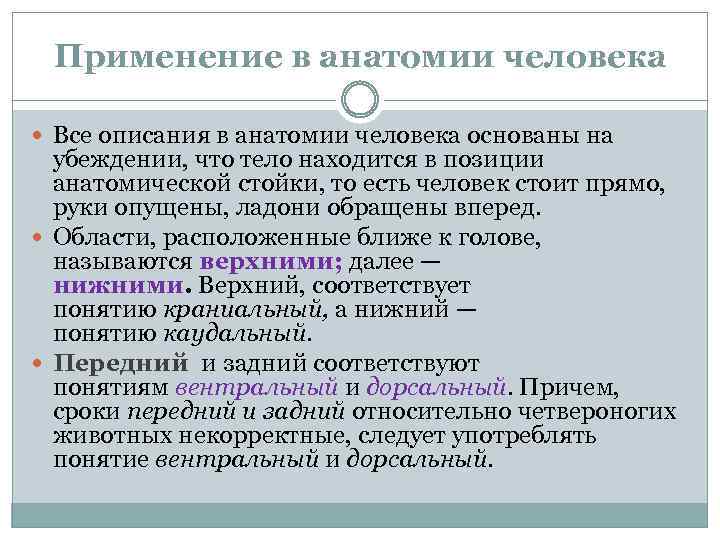 Применение в анатомии человека

Все описания в анатомии человека основаны на убеждении, что тело находится в позиции анатомической стойки, то есть человек стоит прямо, руки опущены, ладони обращены вперед.

Области, расположенные ближе к голове, называются верхними; далее — нижними. Верхний, соответствует понятию краниальный, а нижний — понятию каудальный.

Передний и задний соответствуют понятиям вентральный и дорсальный. Причем, сроки передний и задний относительно четвероногих животных некорректные, следует употреблять понятие вентральный и дорсальный.